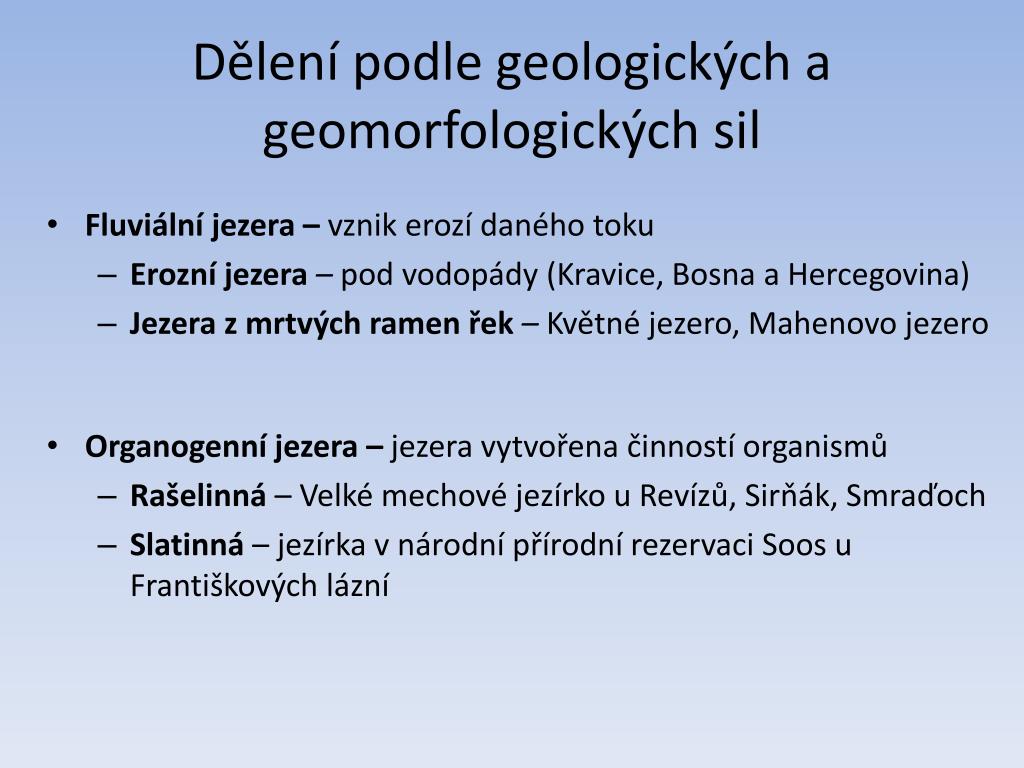 Dělení podle geologických a geomorfologických sil

• Fluviální jezera – vznik erozí daného toku
– Erozní jezera – pod vodopády (Kravice, Bosna a Hercegovina)
– Jezera z mrtvých ramen řek – Květné jezero, Mahenovo jezero

• Organogenní jezera – jezera vytvořena činností organismů
– Rašelinná – Velké mechové jezírko u Revízů, Sirňák, Smraďoch
– Slatinná – jezírka v národní přírodní rezervaci Soos u Františkových lázní